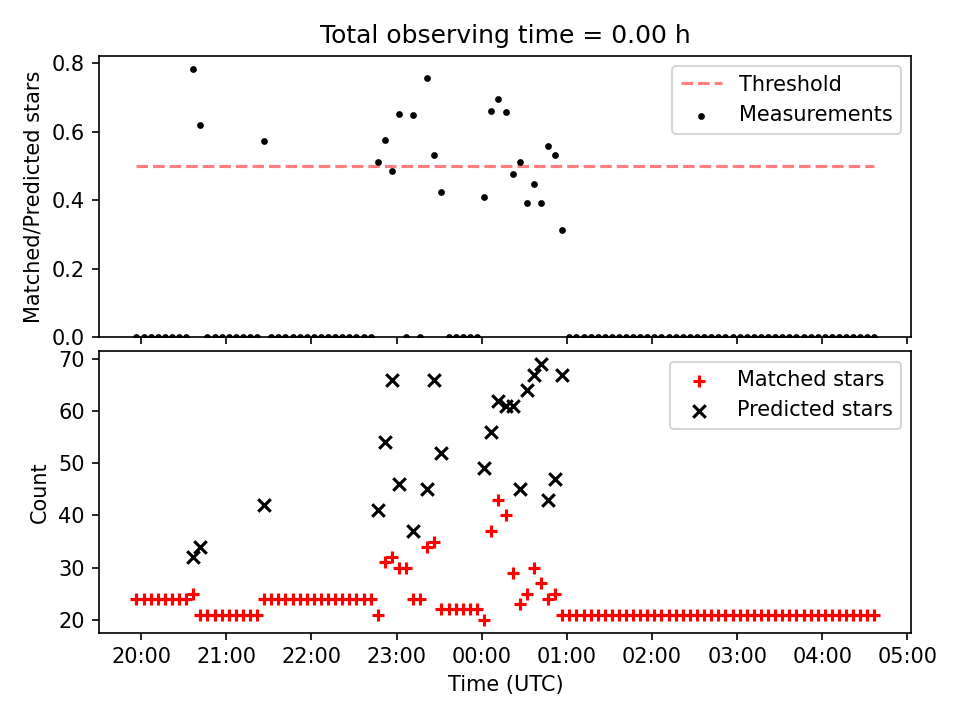 Total observing time = 0.00 h

Matched/Predicted stars

0.8
0.6
0.4
0.2
0.0

Threshold
Measurements

Count

70
60
50
40
30
20

Matched stars
Predicted stars

20:00 21:00 22:00 23:00 00:00 01:00 02:00 03:00 04:00 05:00

Time (UTC)